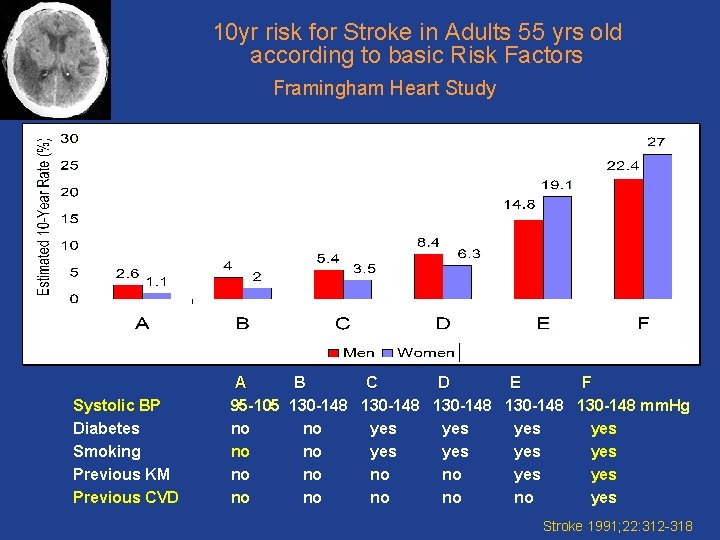 10yr risk for Stroke in Adults 55 yrs old according to basic Risk Factors

Framingham Heart Study

Estimated 10-Year Rate (%)
30
25
20
15
10
5
0

2.6 1.1
4 2
5.4 3.5
8.4 6.3
14.8 19.1
22.4 27

A B C D E F

Men Women

| | A | B | C | D | E | F |
|---|---|---|---|---|---|---|
| Systolic BP | 95-105 | 130-148 | 130-148 | 130-148 | 130-148 | 130-148 mmHg |
| Diabetes | no | no | yes | yes | yes | yes |
| Smoking | no | no | yes | yes | yes | yes |
| Previous KM | no | no | no | no | yes | yes |
| Previous CVD | no | no | no | no | no | yes |

Stroke 1991;22:312-318